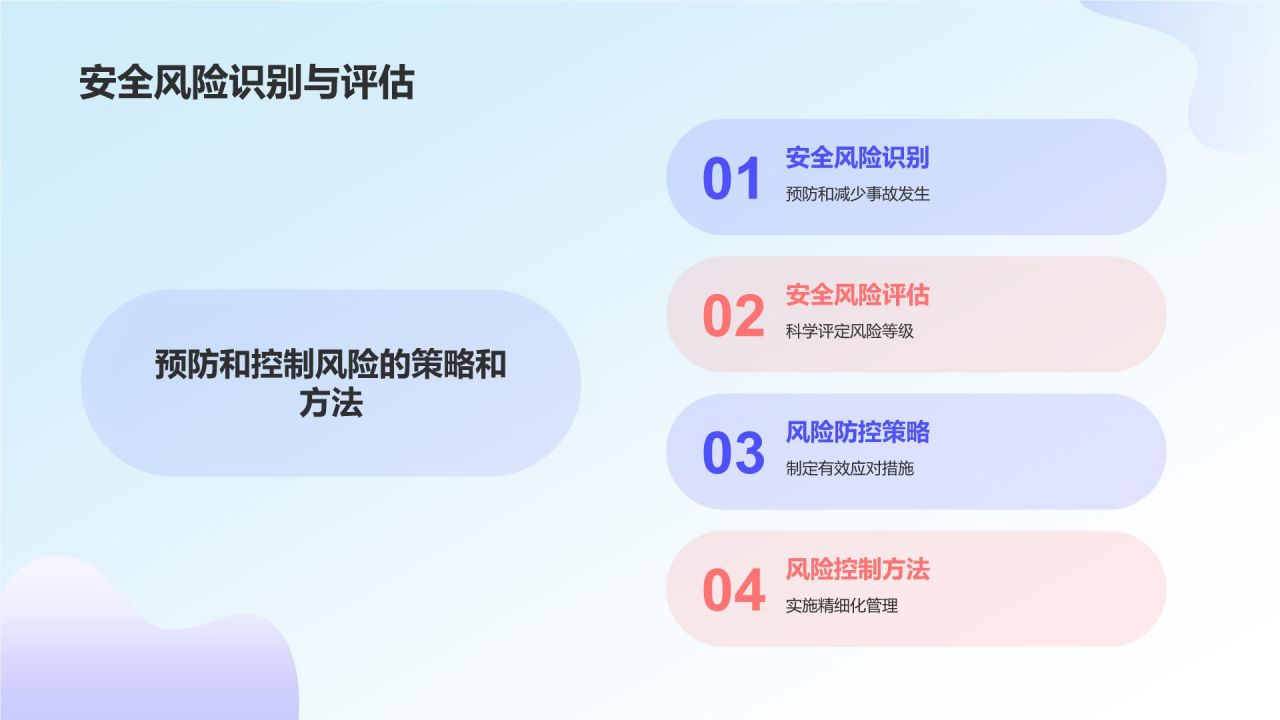 安全风险识别与评估

预防和控制风险的策略和方法

01 安全风险识别
预防和减少事故发生

02 安全风险评估
科学评定风险等级

03 风险防控策略
制定有效应对措施

04 风险控制方法
实施精细化管理